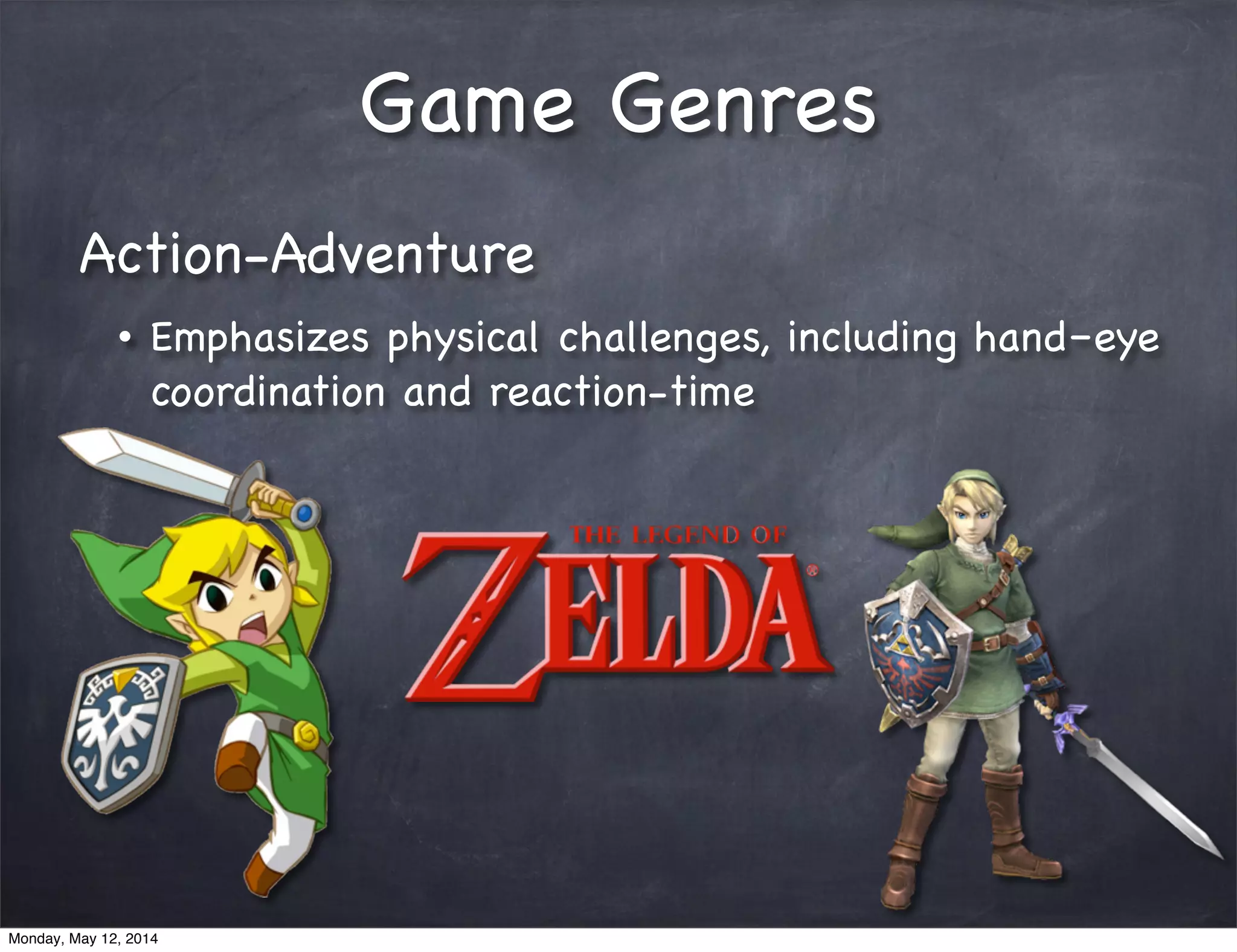 Game Genres

Action-Adventure

• Emphasizes physical challenges, including hand-eye coordination and reaction-time

THE LEGEND OF ZELDA®

Monday, May 12, 2014